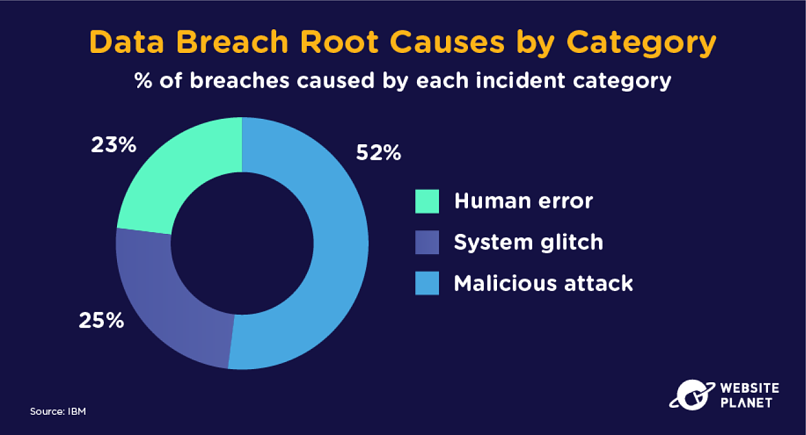 Data Breach Root Causes by Category

% of breaches caused by each incident category

23%

52%

25%

Human error

System glitch

Malicious attack

Source: IBM

WEBSITE PLANET